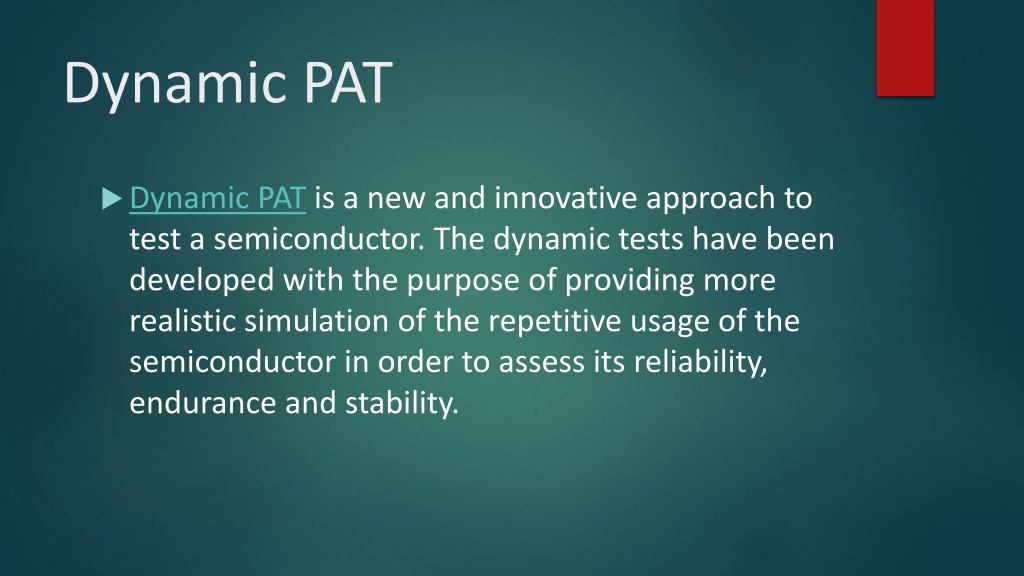 Dynamic PAT

Dynamic PAT is a new and innovative approach to test a semiconductor. The dynamic tests have been developed with the purpose of providing more realistic simulation of the repetitive usage of the semiconductor in order to assess its reliability, endurance and stability.